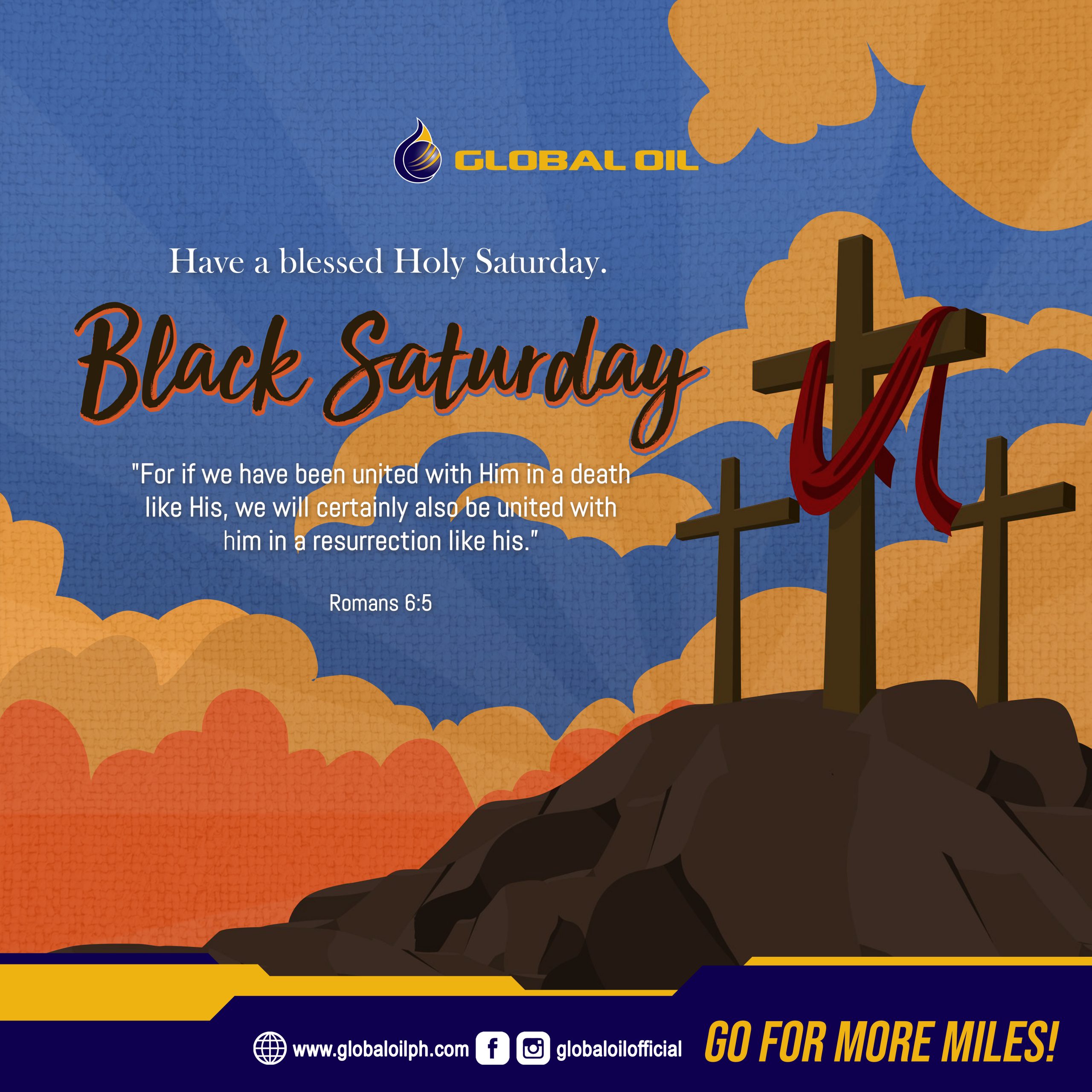 GLOBAL OIL

Have a blessed Holy Saturday.

Black Saturday

"For if we have been united with Him in a death like His, we will certainly also be united with him in a resurrection like his."

Romans 6:5

www.globaloilph.com globaloilofficial GO FOR MORE MILES!